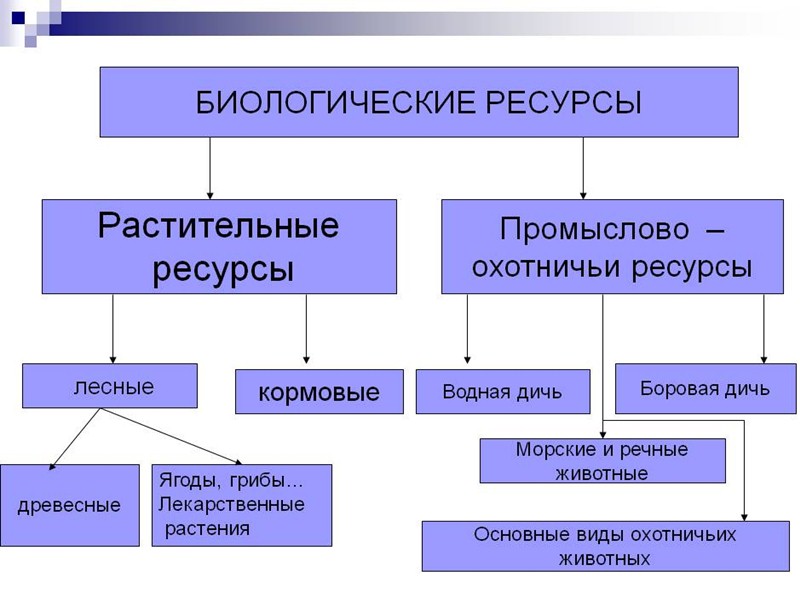 БИОЛОГИЧЕСКИЕ РЕСУРСЫ

Растительные ресурсы

Промыслово – охотничьи ресурсы

лесные

кормовые

Водная дичь

Боровая дичь

Морские и речные животные

древесные

Ягоды, грибы… Лекарственные растения

Основные виды охотничьих животных